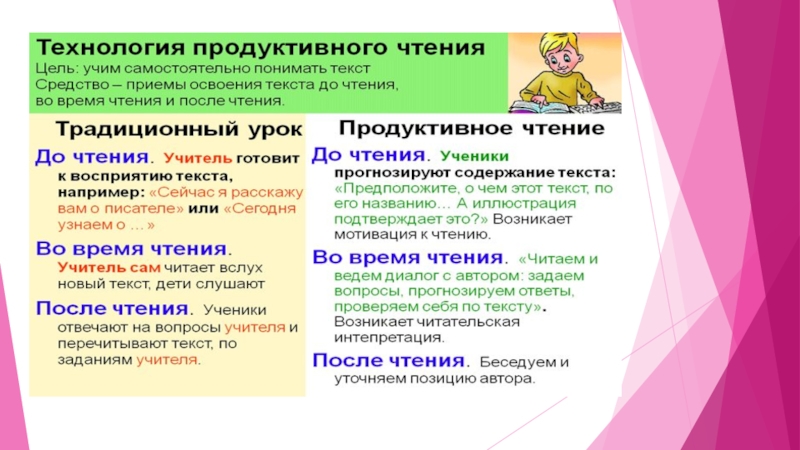 Технология продуктивного чтения
Цель: учим самостоятельно понимать текст
Средство – приемы освоения текста до чтения, во время чтения и после чтения.

Традиционный урок

До чтения. Учитель готовит к восприятию текста, например: «Сейчас я расскажу вам о писателе» или «Сегодня узнаем о ...»

Во время чтения. Учитель сам читает вслух новый текст, дети слушают

После чтения. Ученики отвечают на вопросы учителя и перечитывают текст, по заданиям учителя.

Продуктивное чтение

До чтения. Ученики прогнозируют содержание текста: «Предположите, о чем этот текст, по его названию… А иллюстрация подтверждает это?» Возникает мотивация к чтению.

Во время чтения. «Читаем и ведем диалог с автором: задаем вопросы, прогнозируем ответы, проверяем себя по тексту». Возникает читательская интепретация.

После чтения. Беседуем и уточняем позицию автора.